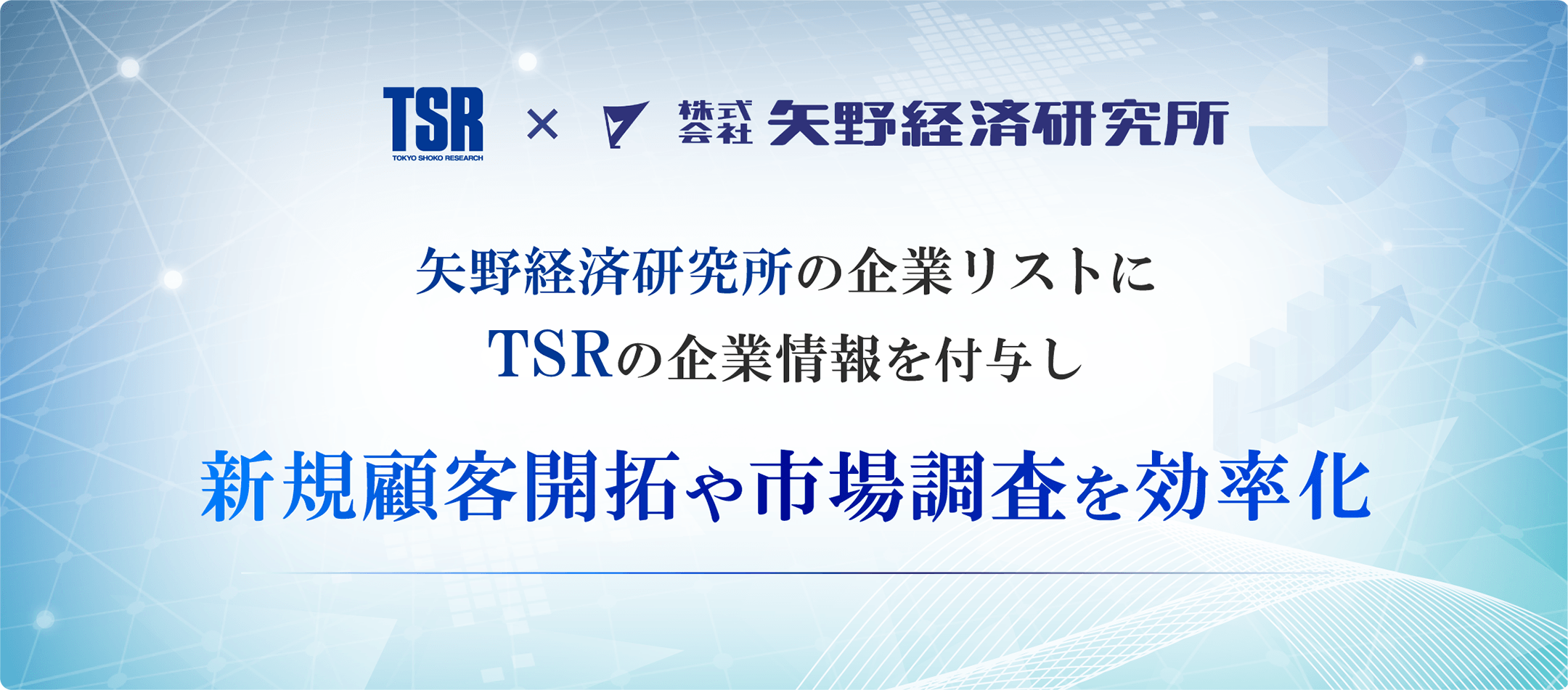 TSR
TOKYO SHOKO RESEARCH
×
株式会社 矢野経済研究所

矢野経済研究所の企業リストに
TSRの企業情報を付与し

新規顧客開拓や市場調査を効率化